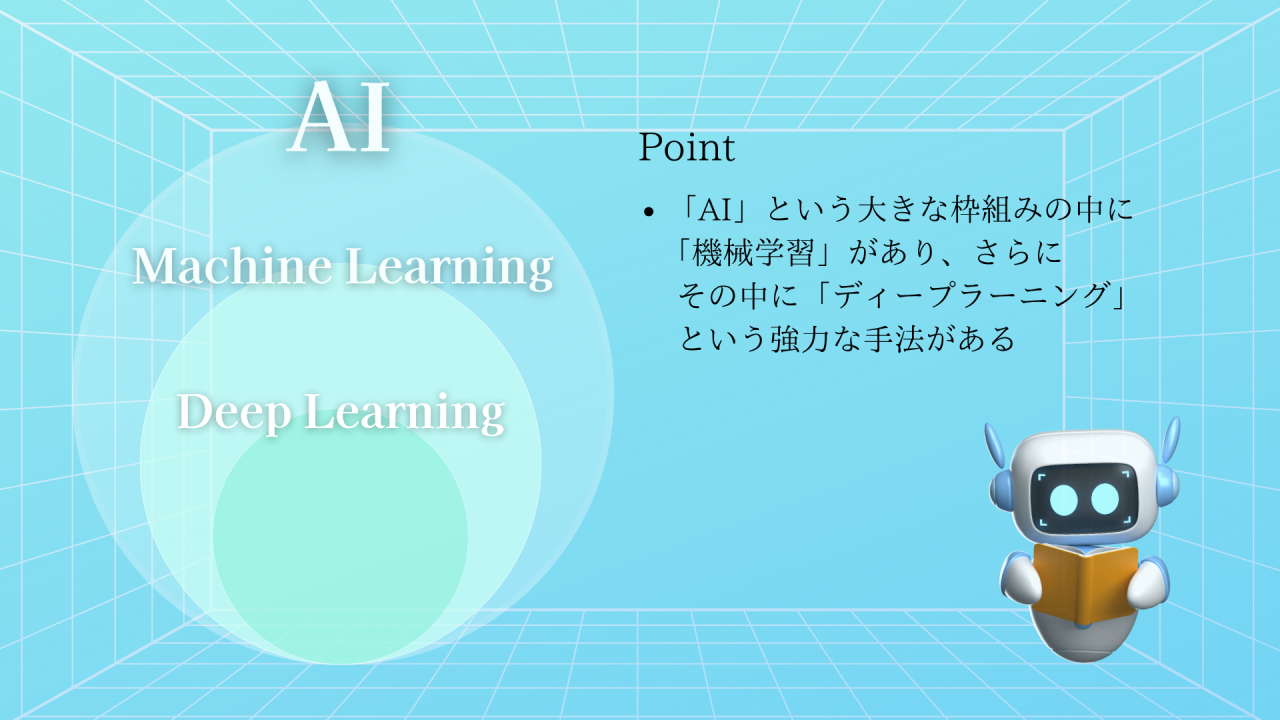 AI

Machine Learning

Deep Learning

Point

• 「AI」という大きな枠組みの中に「機械学習」があり、さらにその中に「ディープラーニング」という強力な手法がある